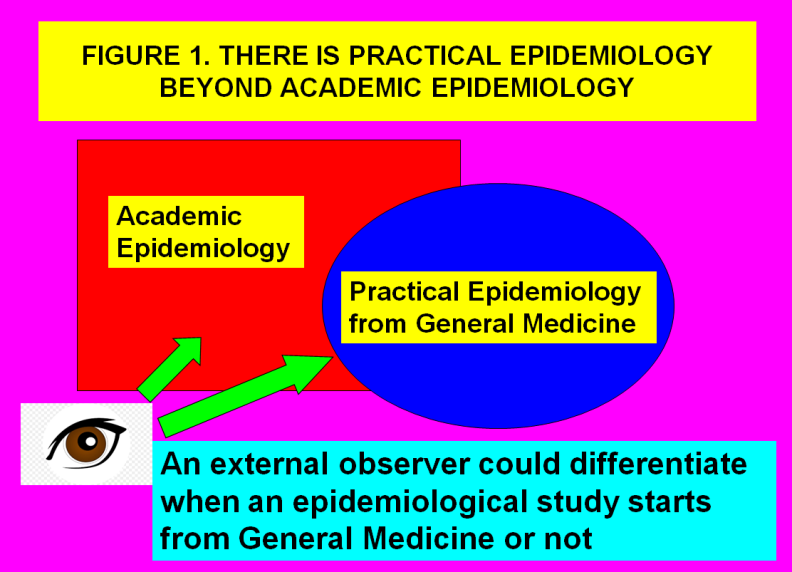 FIGURE 1. THERE IS PRACTICAL EPIDEMIOLOGY BEYOND ACADEMIC EPIDEMIOLOGY

Academic Epidemiology

Practical Epidemiology from General Medicine

An external observer could differentiate when an epidemiological study starts from General Medicine or not